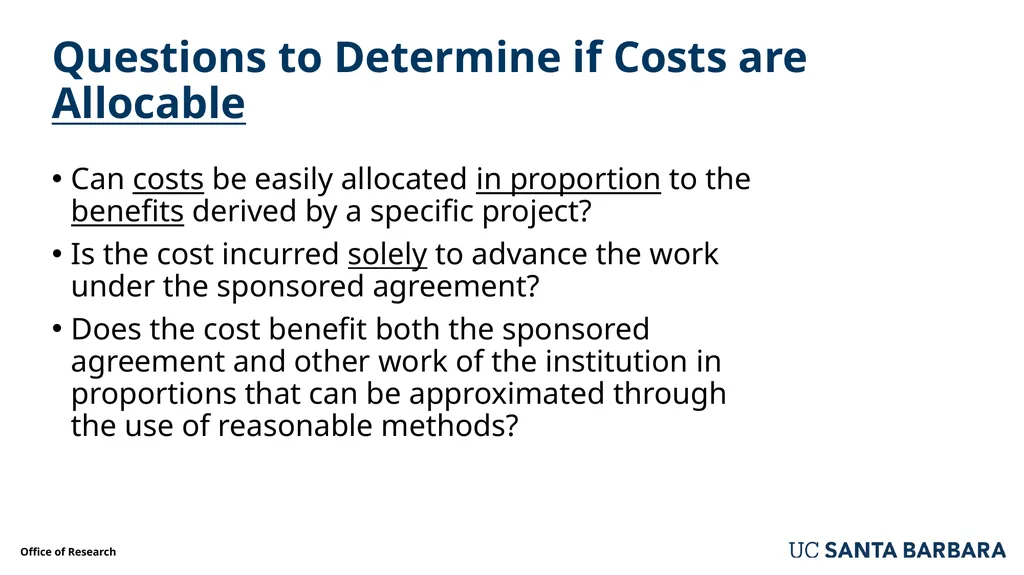 Questions to Determine if Costs are Allocable

• Can costs be easily allocated in proportion to the benefits derived by a specific project?

• Is the cost incurred solely to advance the work under the sponsored agreement?

• Does the cost benefit both the sponsored agreement and other work of the institution in proportions that can be approximated through the use of reasonable methods?

Office of Research

UC SANTA BARBARA